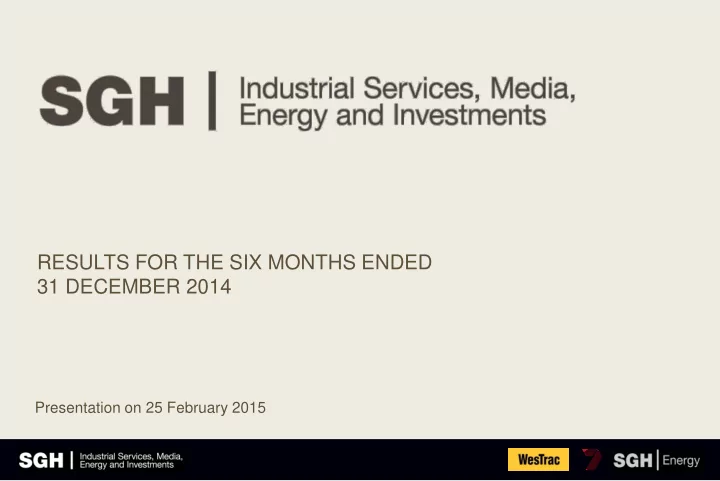 SGH | Industrial Services, Media, Energy and Investments

RESULTS FOR THE SIX MONTHS ENDED
31 DECEMBER 2014

Presentation on 25 February 2015

SGH | Industrial Services, Media, Energy and Investments

WesTrac

7

SGH | Energy